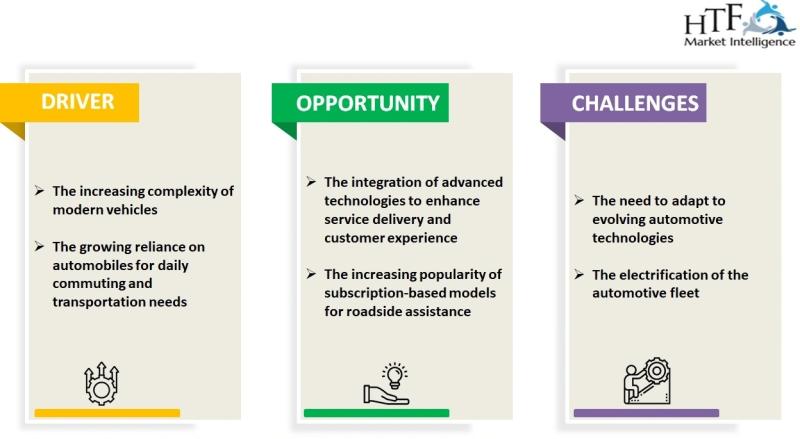 HTF Market Intelligence

DRIVER

➢ The increasing complexity of modern vehicles

➢ The growing reliance on automobiles for daily commuting and transportation needs

OPPORTUNITY

➢ The integration of advanced technologies to enhance service delivery and customer experience

➢ The increasing popularity of subscription-based models for roadside assistance

CHALLENGES

➢ The need to adapt to evolving automotive technologies

➢ The electrification of the automotive fleet